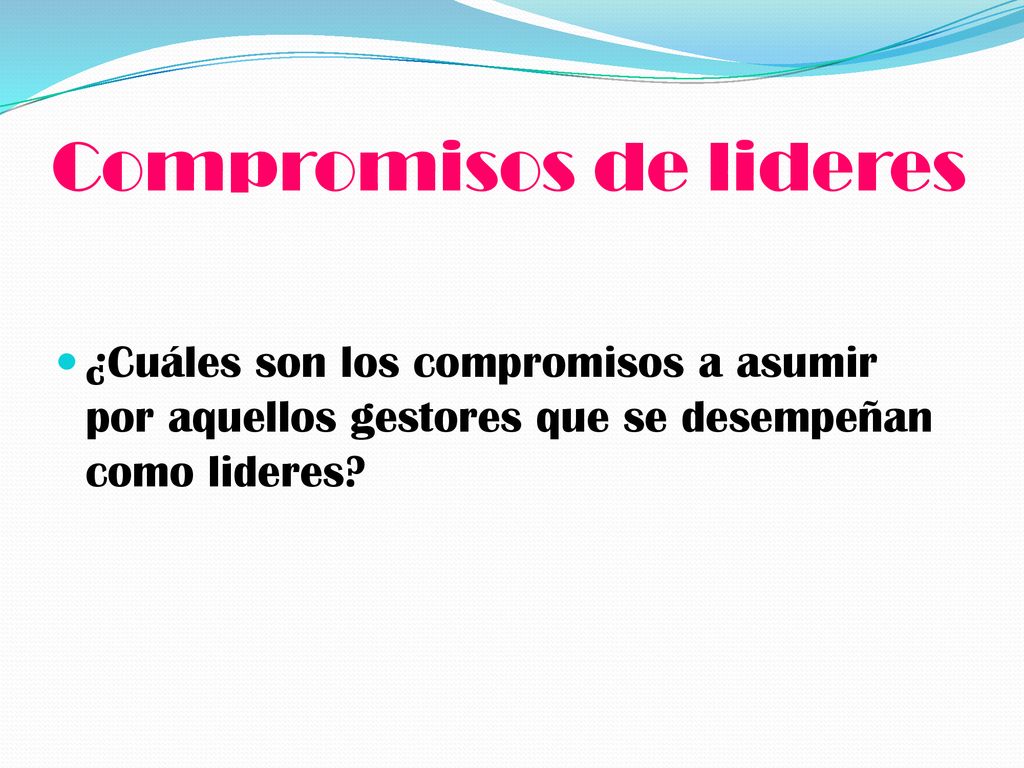 Compromisos de lideres

¿Cuáles son los compromisos a asumir por aquellos gestores que se desempeñan como lideres?